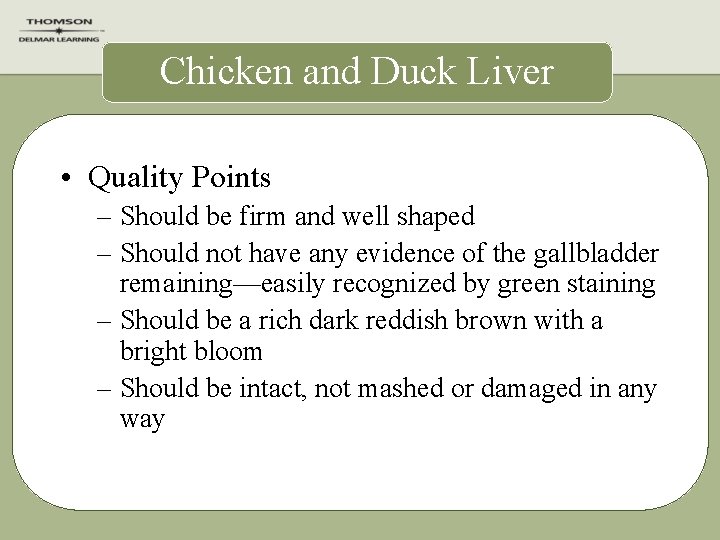 THOMSON
DELMAR LEARNING

Chicken and Duck Liver

• Quality Points
– Should be firm and well shaped
– Should not have any evidence of the gallbladder remaining—easily recognized by green staining
– Should be a rich dark reddish brown with a bright bloom
– Should be intact, not mashed or damaged in any way